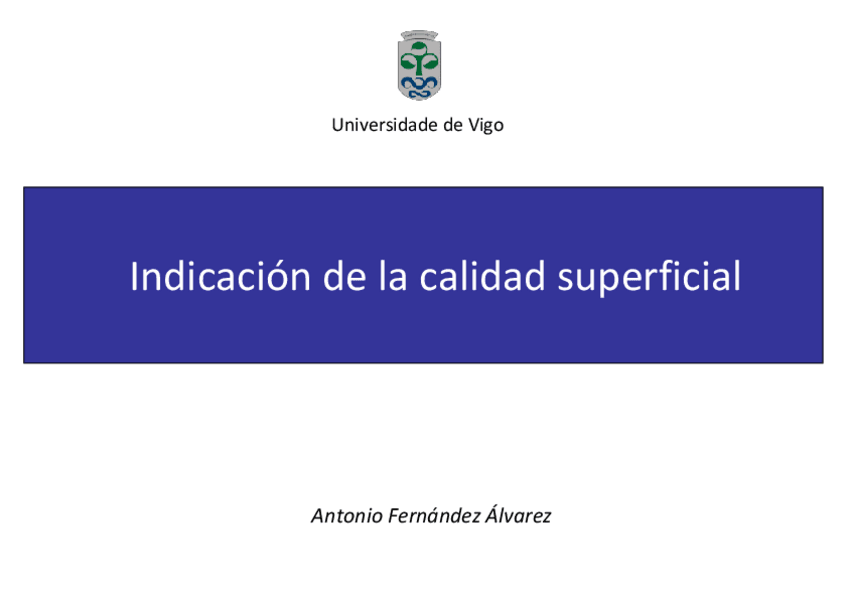 Universidade de Vigo

Indicación de la calidad superficial

Antonio Fernández Álvarez